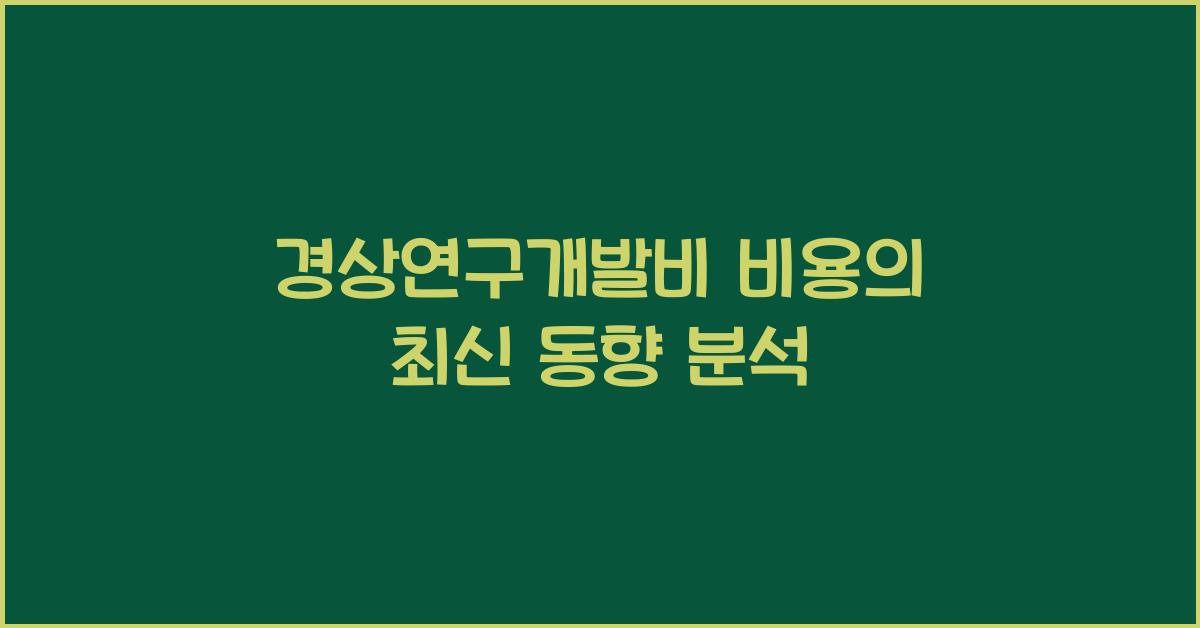 경상연구개발비 비용의 최신 동향 분석